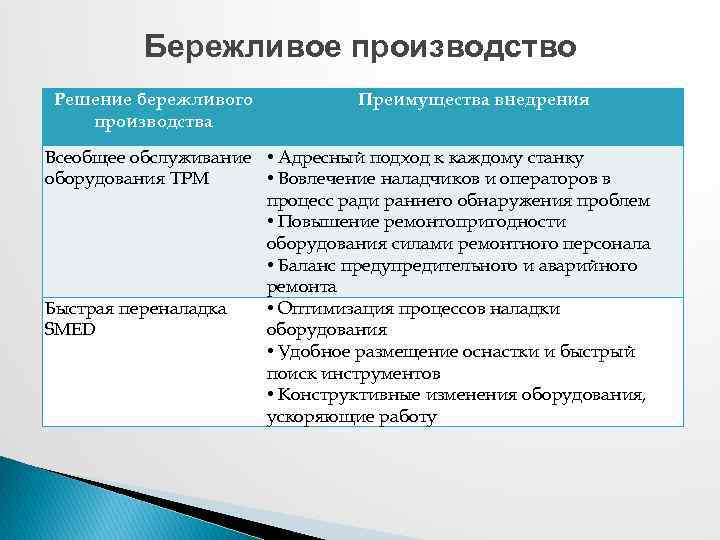 Бережливое производство

| Решение бережливого производства | Преимущества внедрения |
|---|---|
| Всеобщее обслуживание оборудования TPM | • Адресный подход к каждому станку • Вовлечение наладчиков и операторов в процесс ради раннего обнаружения проблем • Повышение ремонтопригодности оборудования силами ремонтного персонала • Баланс предупредительного и аварийного ремонта |
| Быстрая переналадка SMED | • Оптимизация процессов наладки оборудования • Удобное размещение оснастки и быстрый поиск инструментов • Конструктивные изменения оборудования, ускоряющие работу |